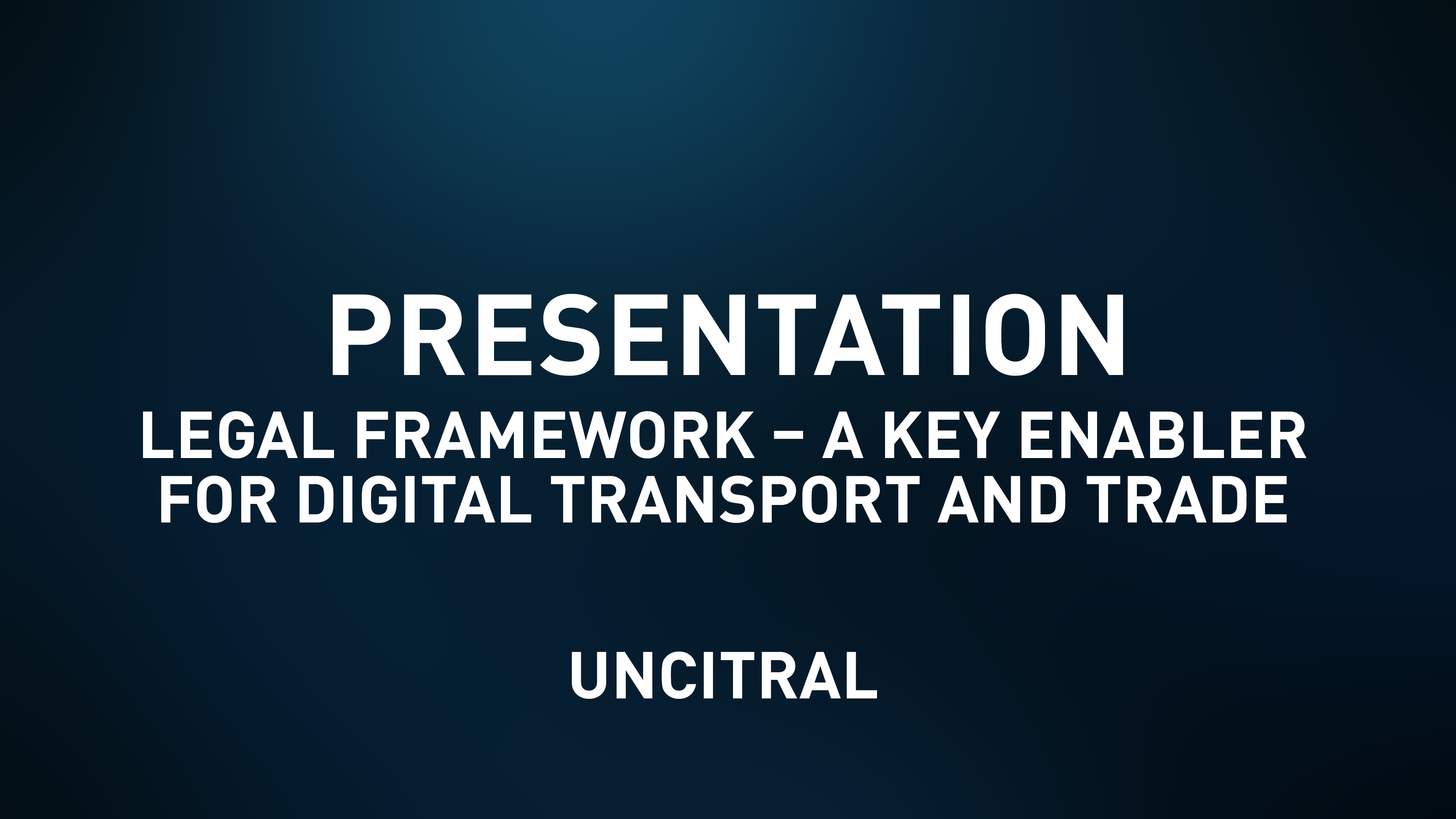 PRESENTATION

LEGAL FRAMEWORK – A KEY ENABLER FOR DIGITAL TRANSPORT AND TRADE

UNCITRAL